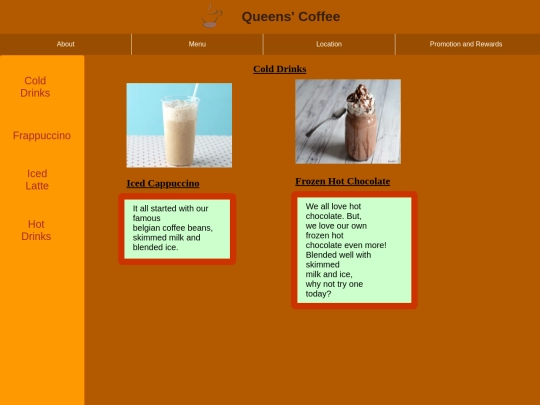 Queens' Coffee

About
Menu
Location
Promotion and Rewards

Cold Drinks

Frappuccino

Iced Latte

Hot Drinks

Cold Drinks

Iced Cappuccino

It all started with our famous belgian coffee beans, skimmed milk and blended ice.

Frozen Hot Chocolate

We all love hot chocolate. But, we love our own frozen hot chocolate even more! Blended well with skimmed milk and ice, why not try one today?